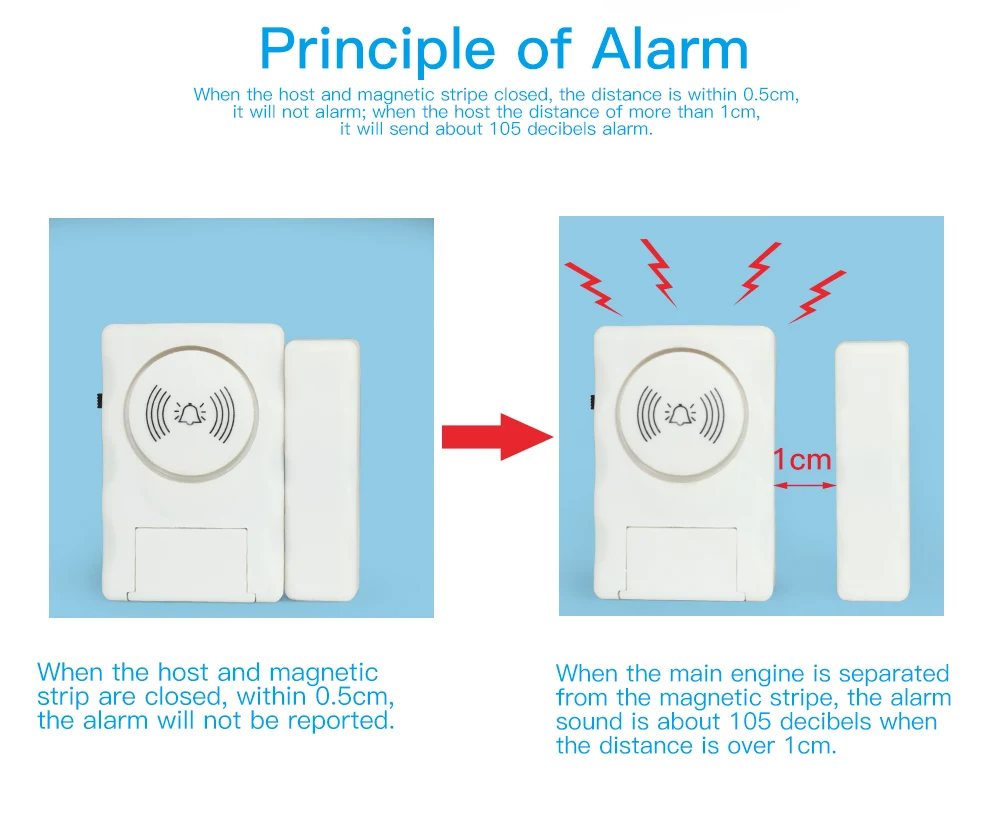 Principle of Alarm

When the host and magnetic stripe closed, the distance is within 0.5cm, it will not alarm; when the host the distance of more than 1cm, it will send about 105 decibels alarm.

1cm

When the host and magnetic strip are closed, within 0.5cm, the alarm will not be reported.

When the main engine is separated from the magnetic stripe, the alarm sound is about 105 decibels when the distance is over 1cm.